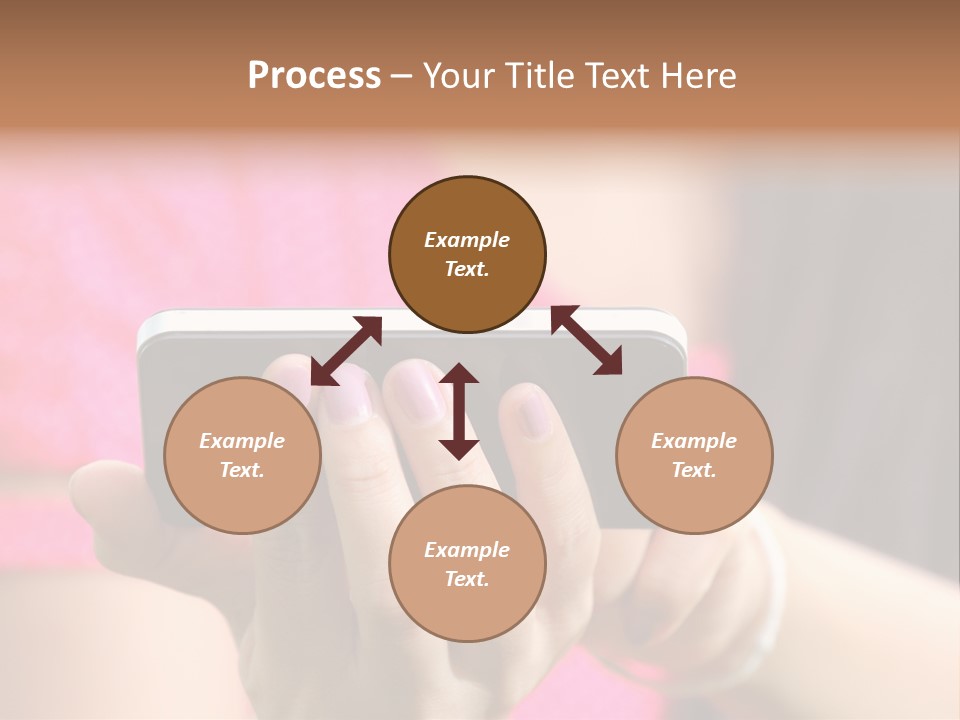 Process – Your Title Text Here

Example Text.

Example Text.

Example Text.

Example Text.